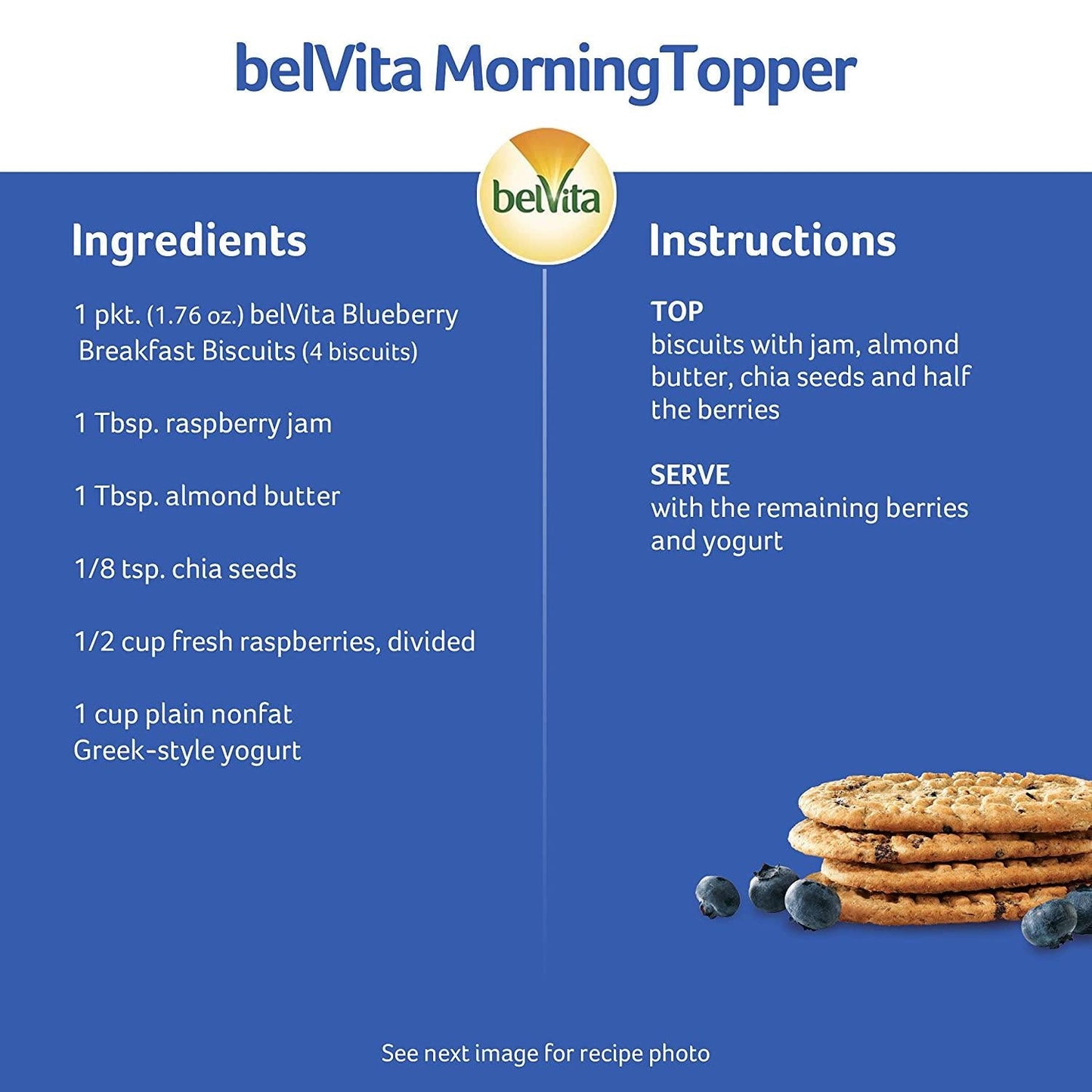 belVita MorningTopper

belVita

Ingredients

1 pkt. (1.76 oz.) belVita Blueberry Breakfast Biscuits (4 biscuits)

1 Tbsp. raspberry jam

1 Tbsp. almond butter

1/8 tsp. chia seeds

1/2 cup fresh raspberries, divided

1 cup plain nonfat Greek-style yogurt

Instructions

TOP
biscuits with jam, almond butter, chia seeds and half the berries

SERVE
with the remaining berries and yogurt

See next image for recipe photo